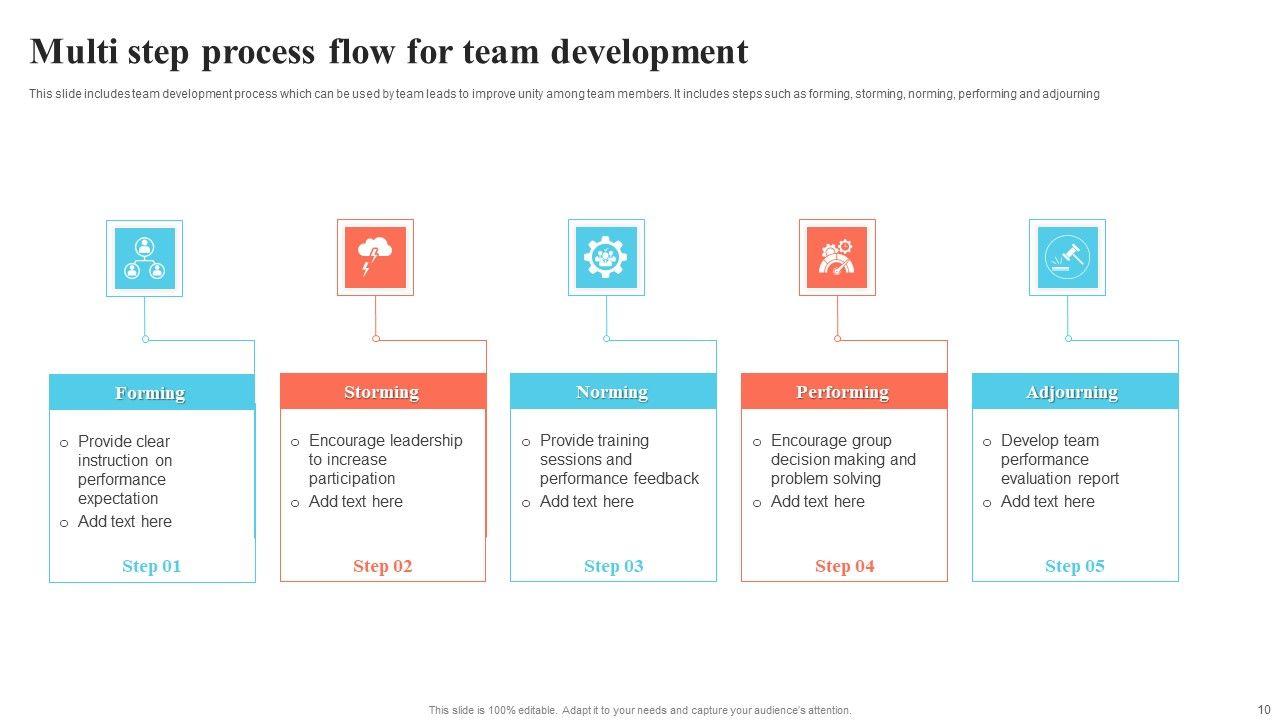 Multi step process flow for team development

This slide includes team development process which can be used by team leads to improve unity among team members. It includes steps such as forming, storming, norming, performing and adjourning

Forming

o Provide clear instruction on performance expectation
o Add text here

Step 01

Storming

o Encourage leadership to increase participation
o Add text here

Step 02

Norming

o Provide training sessions and performance feedback
o Add text here

Step 03

Performing

o Encourage group decision making and problem solving
o Add text here

Step 04

Adjourning

o Develop team performance evaluation report
o Add text here

Step 05

This slide is 100% editable. Adapt it to your needs and capture your audience's attention.

10